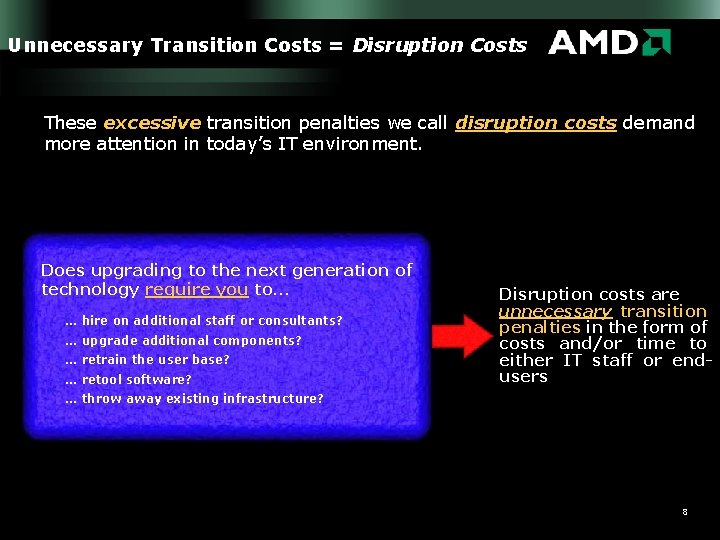 Unnecessary Transition Costs = Disruption Costs

AMD

These excessive transition penalties we call disruption costs demand more attention in today's IT environment.

Does upgrading to the next generation of technology require you to...

... hire on additional staff or consultants?
... upgrade additional components?
... retrain the user base?
... retool software?
... throw away existing infrastructure?

Disruption costs are unnecessary transition penalties in the form of costs and/or time to either IT staff or end-users

8